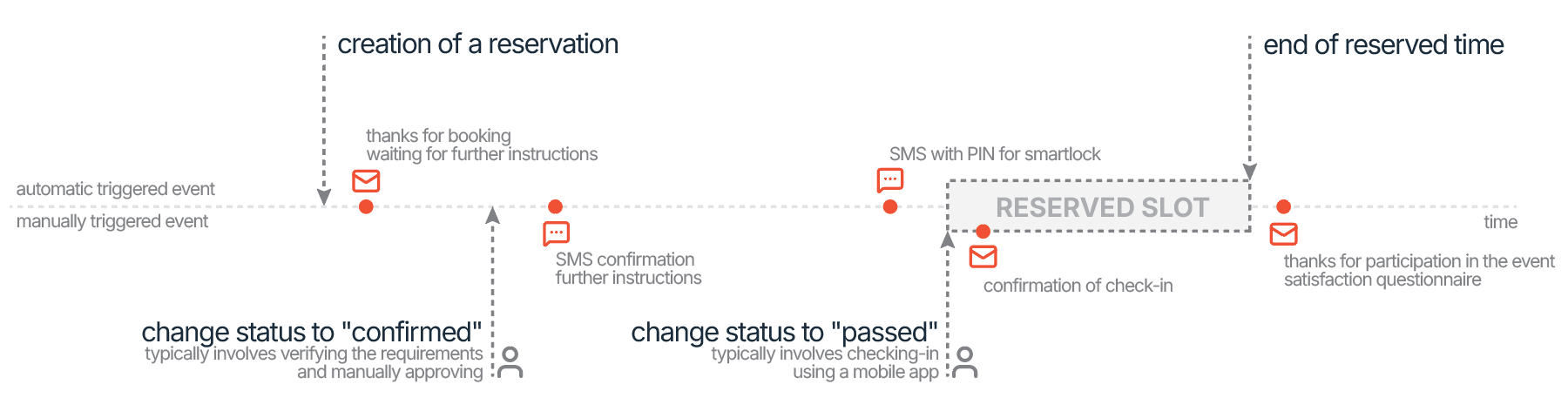 creation of a reservation

end of reserved time

thanks for booking
waiting for further instructions

SMS with PIN for smartlock

automatic triggered event

manually triggered event

RESERVED SLOT

time

SMS confirmation
further instructions

confirmation of check-in

thanks for participation in the event
satisfaction questionnaire

change status to "confirmed"
typically involves verifying the requirements
and manually approving

change status to "passed"
typically involves checking-in
using a mobile app